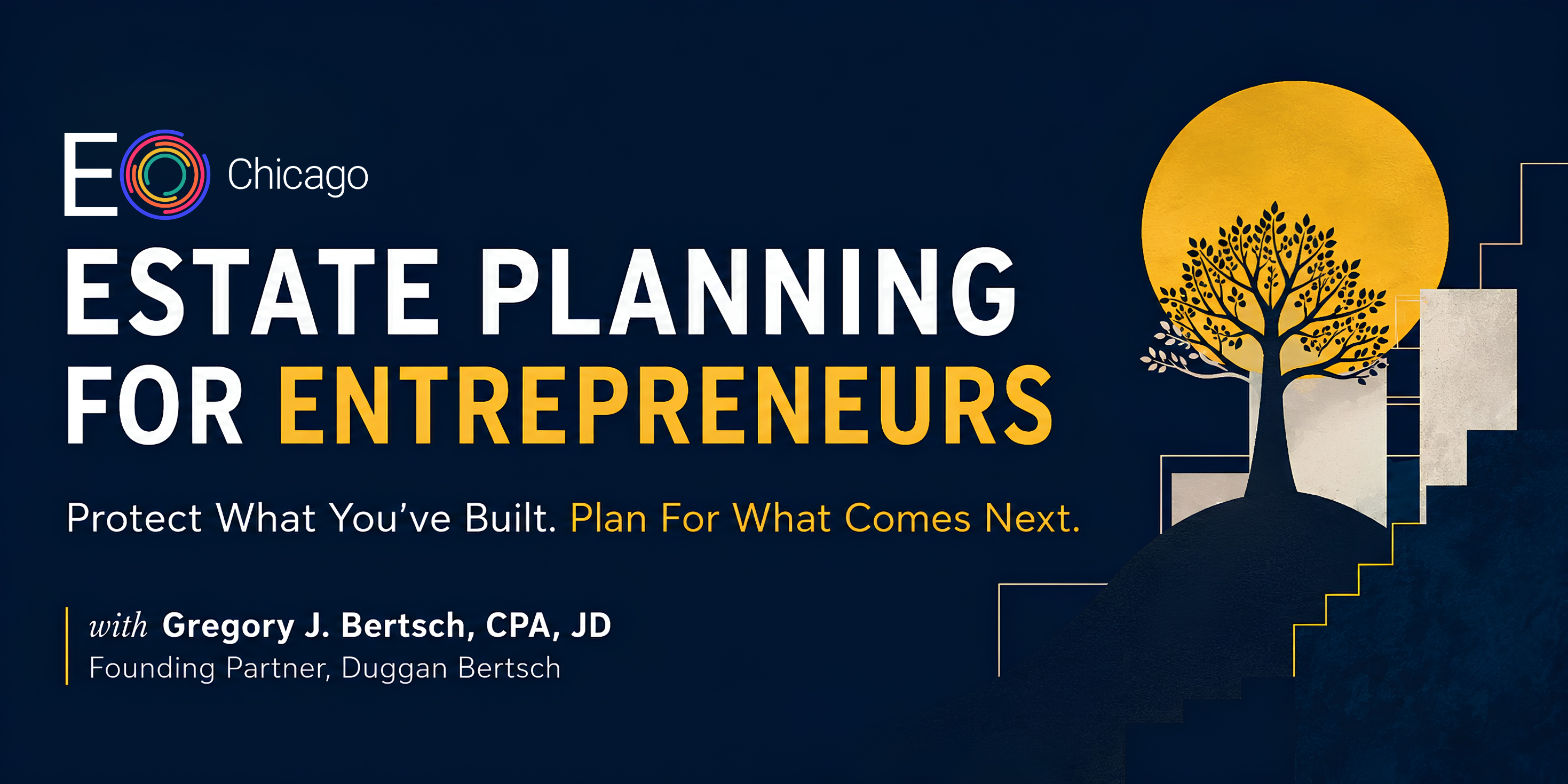 EO Chicago

ESTATE PLANNING FOR ENTREPRENEURS

Protect What You've Built. Plan For What Comes Next.

with Gregory J. Bertsch, CPA, JD
Founding Partner, Duggan Bertsch